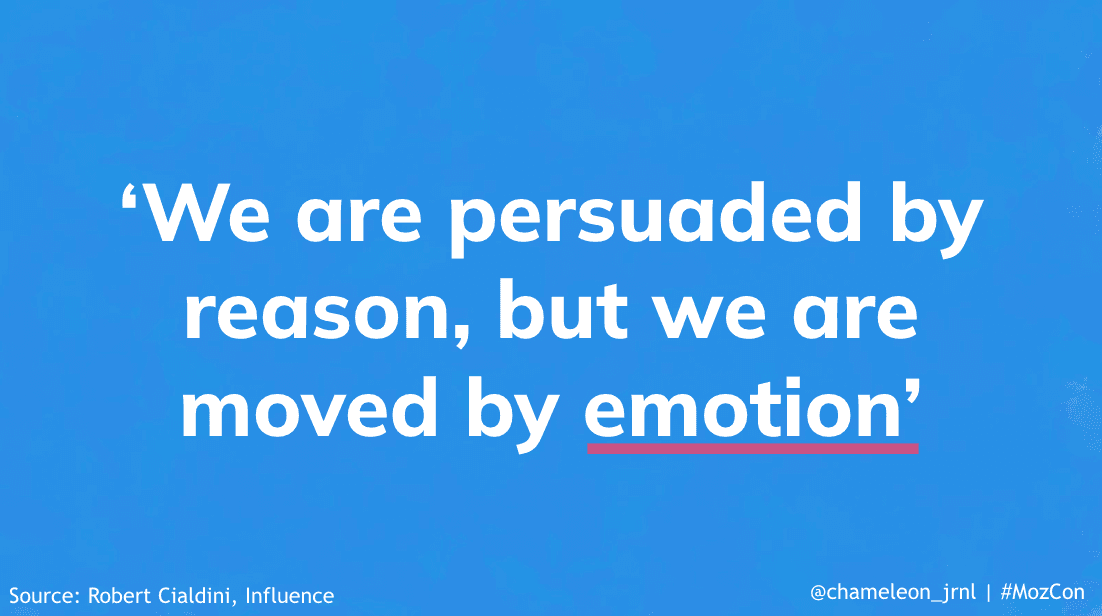 ‘We are persuaded by reason, but we are moved by emotion’

Source: Robert Cialdini, Influence

@chameleon_jrnl | #MozCon